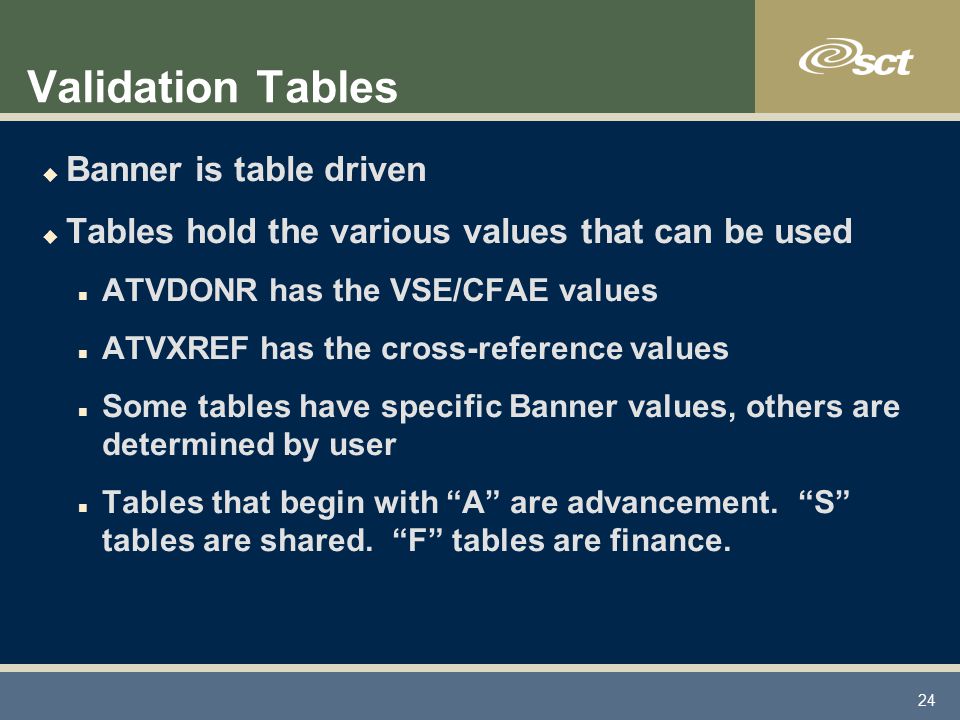 Validation Tables

sct

Banner is table driven

Tables hold the various values that can be used

ATVDONR has the VSE/CFAE values

ATVXREF has the cross-reference values

Some tables have specific Banner values, others are determined by user

Tables that begin with “A” are advancement. “S” tables are shared. “F” tables are finance.

24